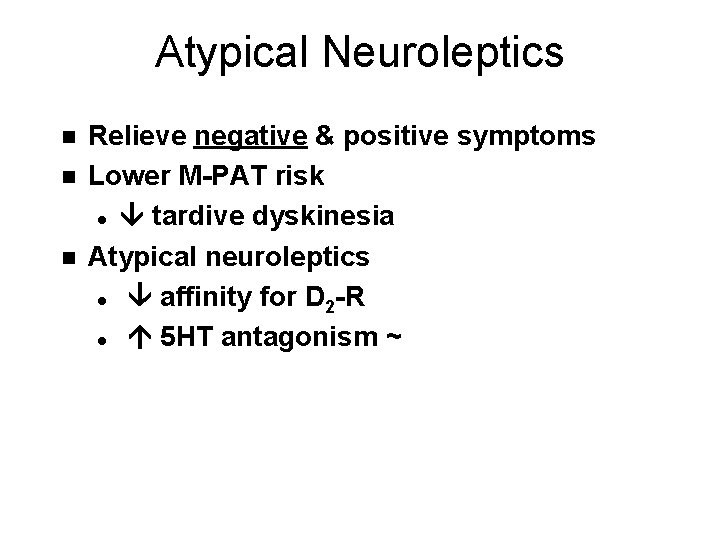 Atypical Neuroleptics

- Relieve negative & positive symptoms
- Lower M-PAT risk
  - ↓ tardive dyskinesia
- Atypical neuroleptics
  - ↓ affinity for $D_2$-R
  - ↑ 5HT antagonism ~